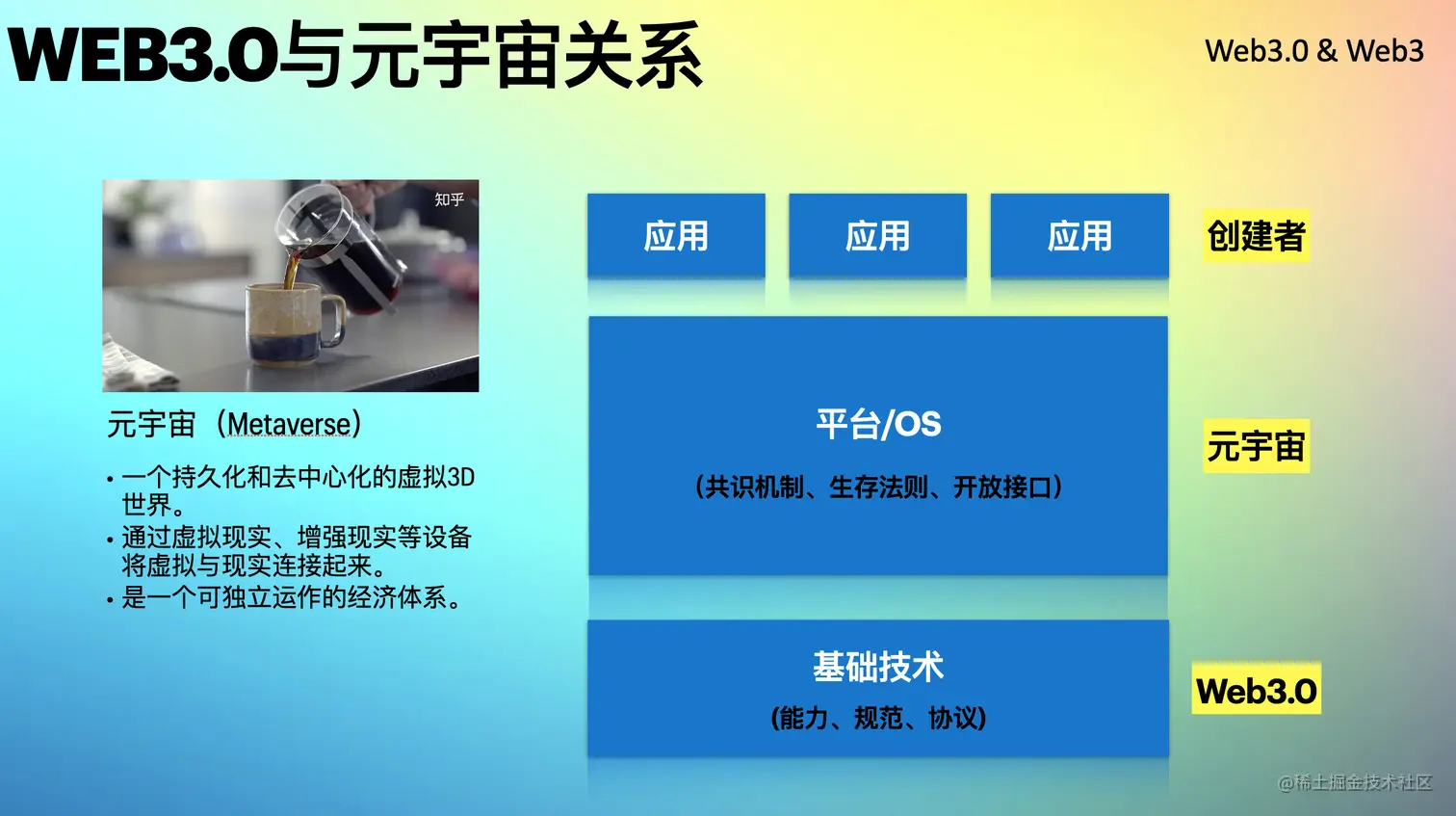 WEB3.0与元宇宙关系

Web3.0 & Web3

知乎

元宇宙（Metaverse）

• 一个持久化和去中心化的虚拟3D世界。
• 通过虚拟现实、增强现实等设备将虚拟与现实连接起来。
• 是一个可独立运作的经济体系。

应用

应用

应用

创建者

平台/OS

（共识机制、生存法则、开放接口）

元宇宙

基础技术

（能力、规范、协议）

Web3.0

@稀土掘金技术社区